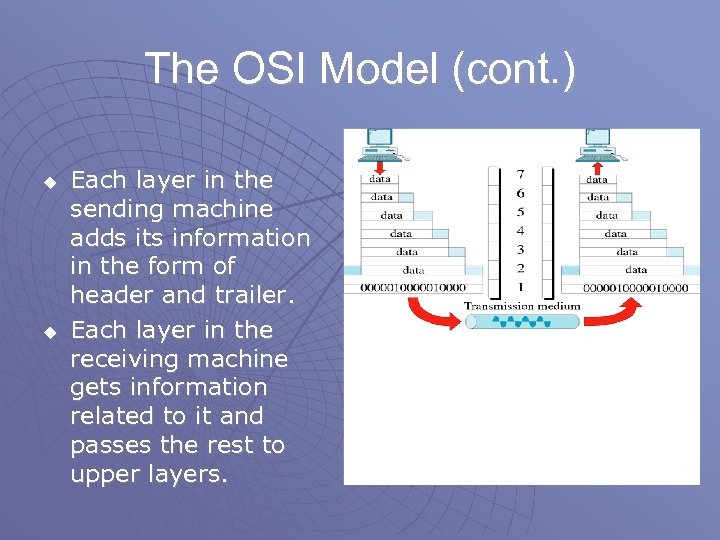 The OSI Model (cont.)

Each layer in the sending machine adds its information in the form of header and trailer.

Each layer in the receiving machine gets information related to it and passes the rest to upper layers.

data
data
data
data
data
data
0000010000010000

7
6
5
4
3
2
1

data
data
data
data
data
data
0000010000010000

Transmission medium